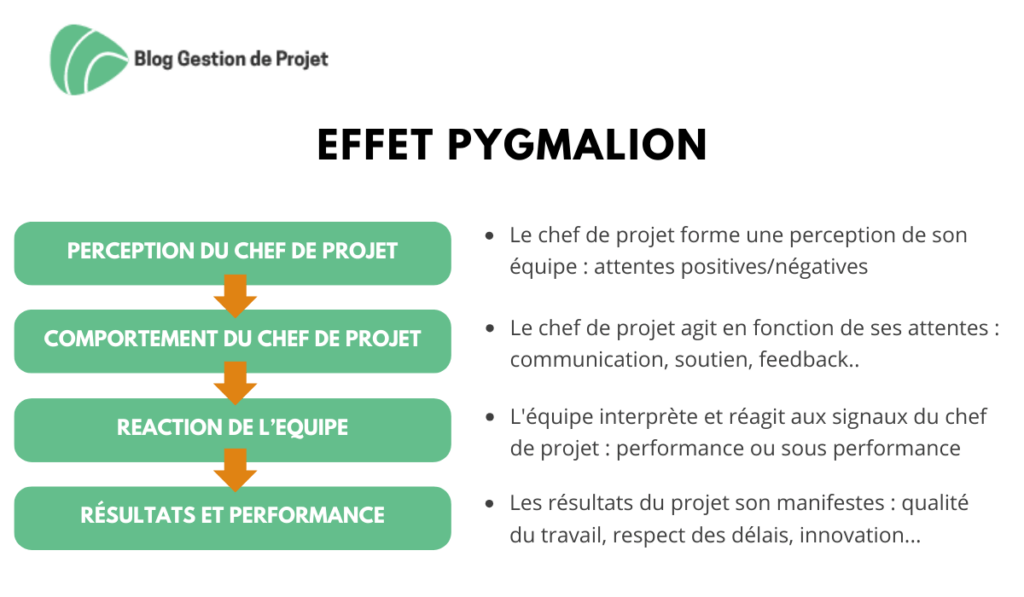 Blog Gestion de Projet

EFFET PYGMALION

PERCEPTION DU CHEF DE PROJET

COMPORTEMENT DU CHEF DE PROJET

REACTION DE L'EQUIPE

RÉSULTATS ET PERFORMANCE

• Le chef de projet forme une perception de son équipe : attentes positives/négatives

• Le chef de projet agit en fonction de ses attentes : communication, soutien, feedback..

• L'équipe interprète et réagit aux signaux du chef de projet : performance ou sous performance

• Les résultats du projet son manifestes : qualité du travail, respect des délais, innovation...